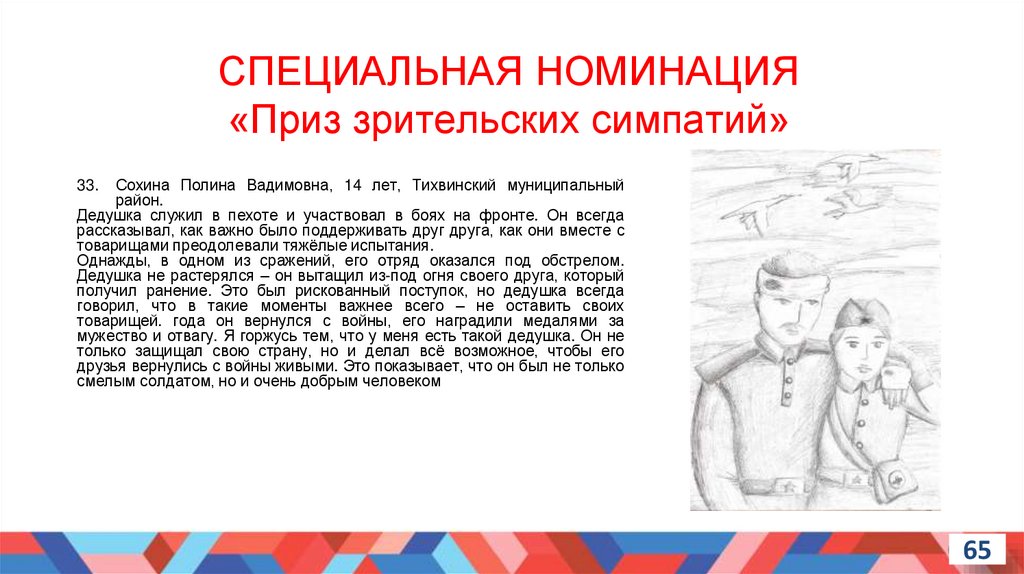 СПЕЦИАЛЬНАЯ НОМИНАЦИЯ
«Приз зрительских симпатий»

33. Сохина Полина Вадимовна, 14 лет, Тихвинский муниципальный район.
Дедушка служил в пехоте и участвовал в боях на фронте. Он всегда рассказывал, как важно было поддерживать друг друга, как они вместе с товарищами преодолевали тяжёлые испытания.
Однажды, в одном из сражений, его отряд оказался под обстрелом. Дедушка не растерялся – он вытащил из-под огня своего друга, который получил ранение. Это был рискованный поступок, но дедушка всегда говорил, что в такие моменты важнее всего – не оставить своих товарищей. года он вернулся с войны, его наградили медалями за мужество и отвагу. Я горжусь тем, что у меня есть такой дедушка. Он не только защищал свою страну, но и делал всё возможное, чтобы его друзья вернулись с войны живыми. Это показывает, что он был не только смелым солдатом, но и очень добрым человеком

65